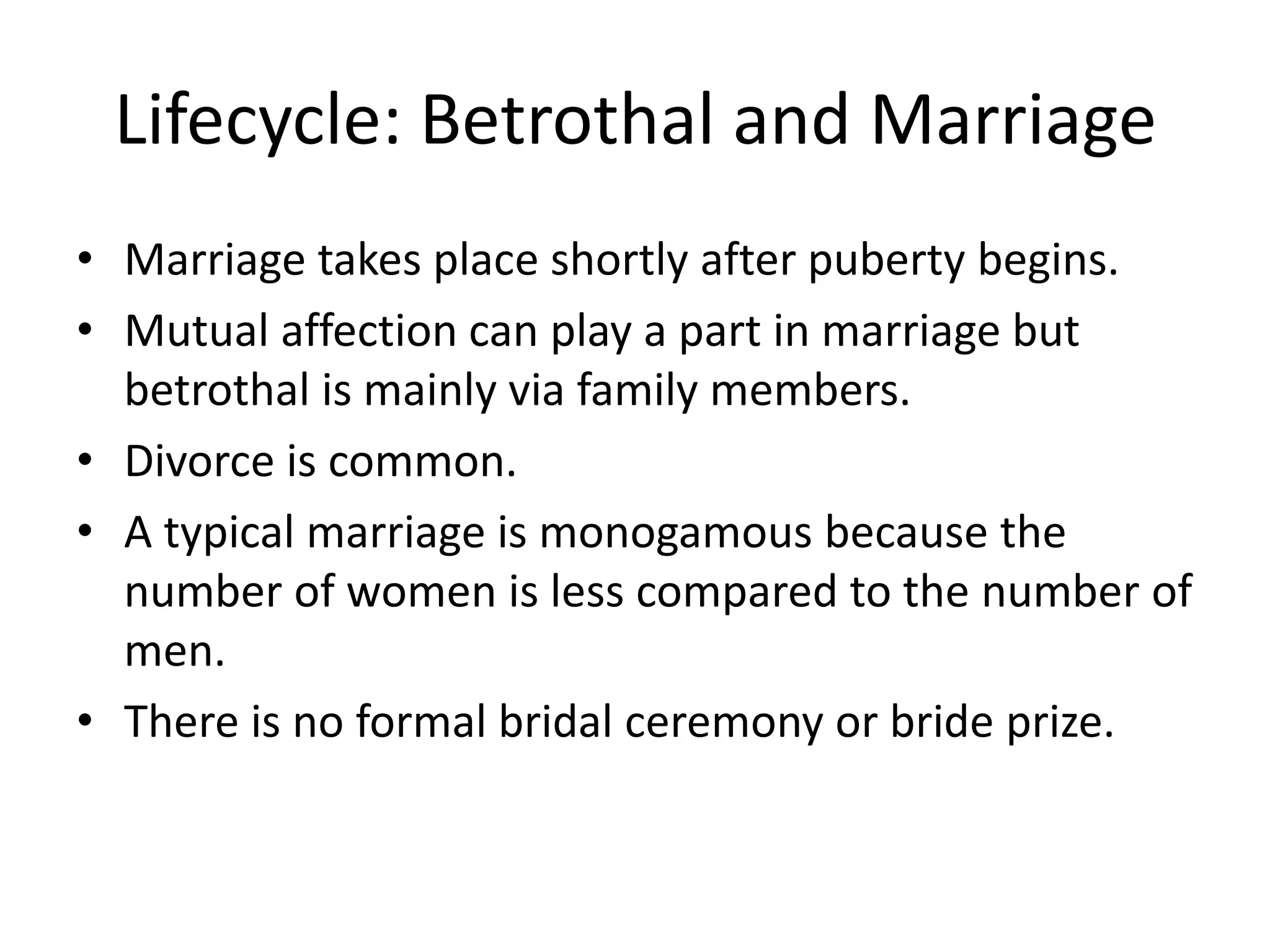 Lifecycle: Betrothal and Marriage

• Marriage takes place shortly after puberty begins.
• Mutual affection can play a part in marriage but betrothal is mainly via family members.
• Divorce is common.
• A typical marriage is monogamous because the number of women is less compared to the number of men.
• There is no formal bridal ceremony or bride prize.